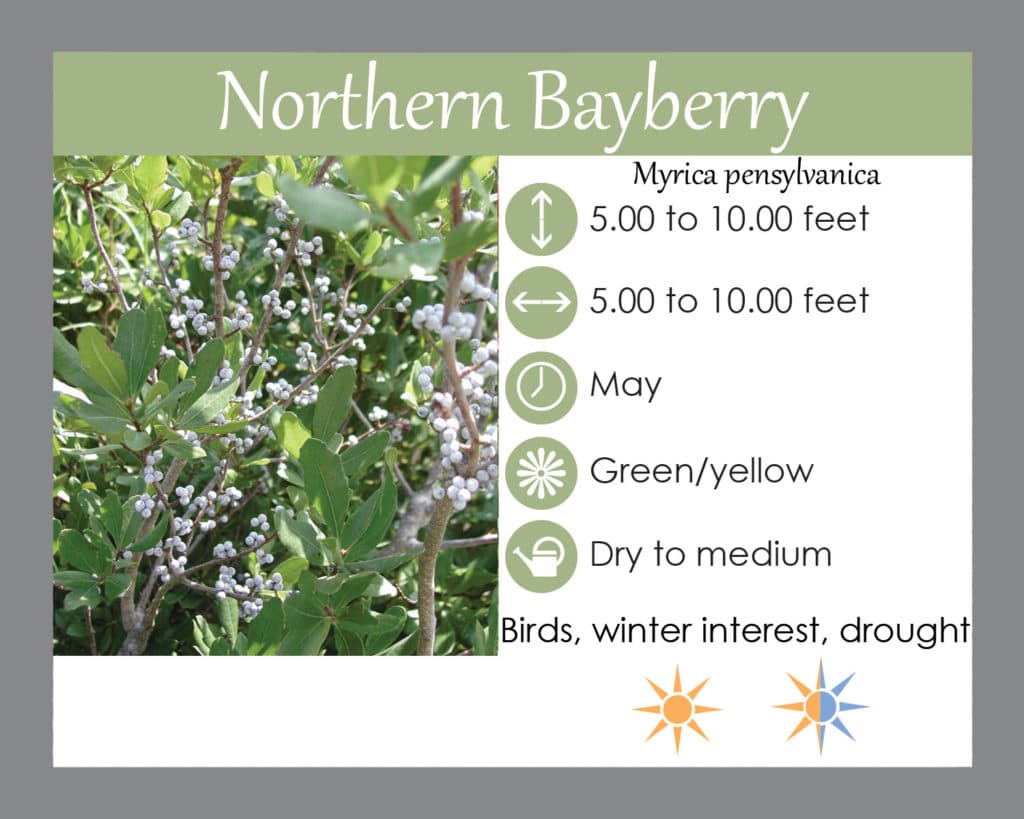 Northern Bayberry

Myrica pensylvanica

5.00 to 10.00 feet

5.00 to 10.00 feet

May

Green/yellow

Dry to medium

Birds, winter interest, drought